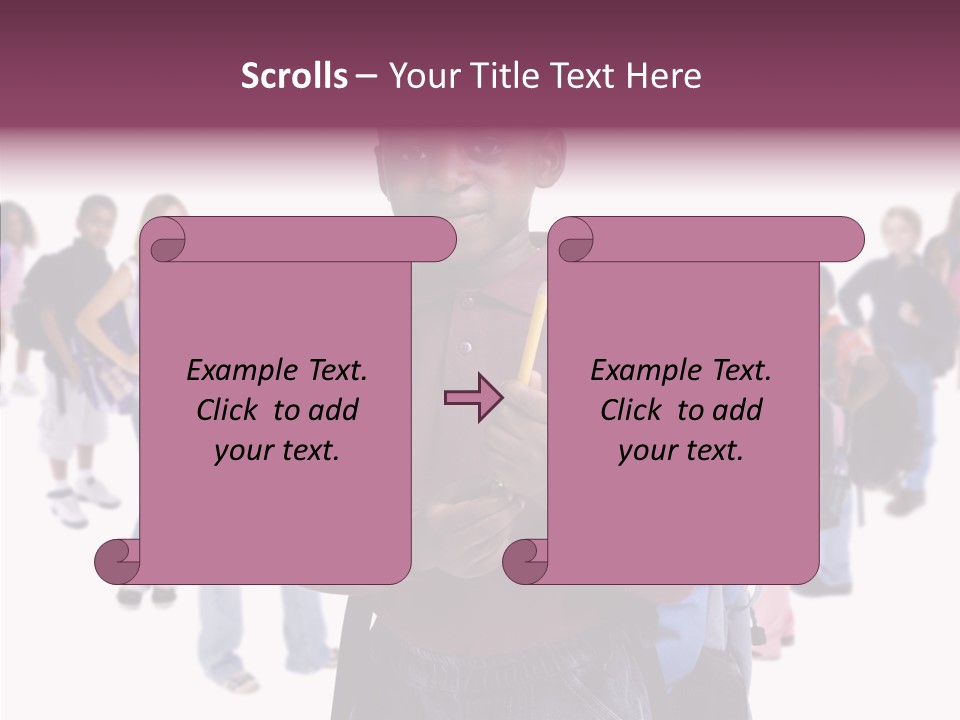 Scrolls – Your Title Text Here

Example Text. Click to add your text.

Example Text. Click to add your text.